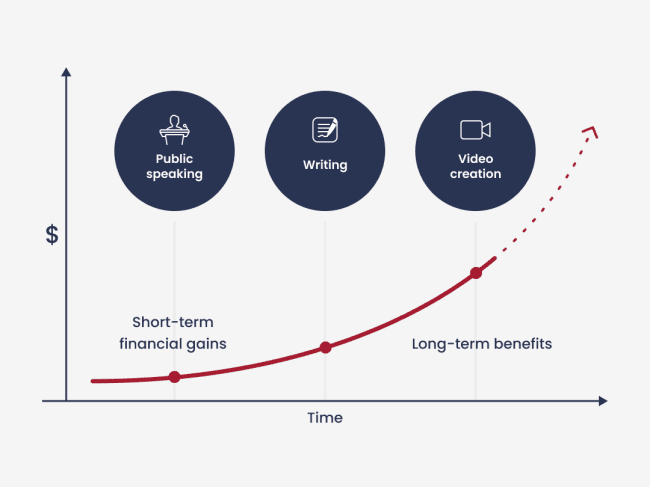 Public speaking

Writing

Video creation

$

Short-term financial gains

Long-term benefits

Time